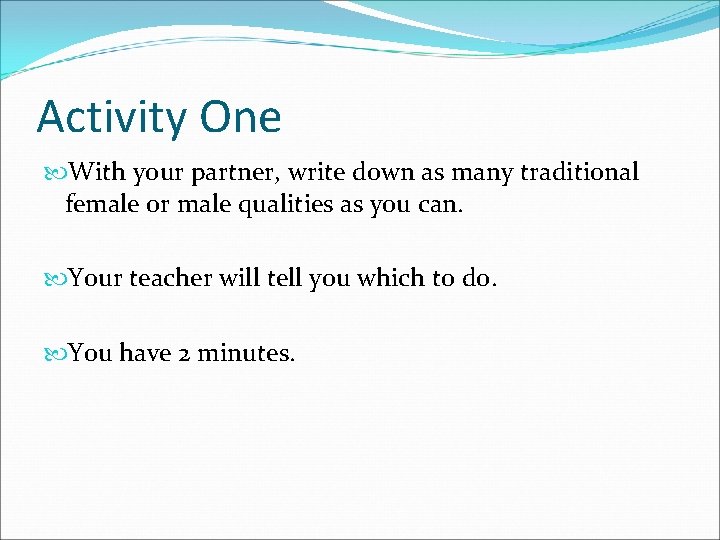 Activity One

With your partner, write down as many traditional female or male qualities as you can.

Your teacher will tell you which to do.

You have 2 minutes.